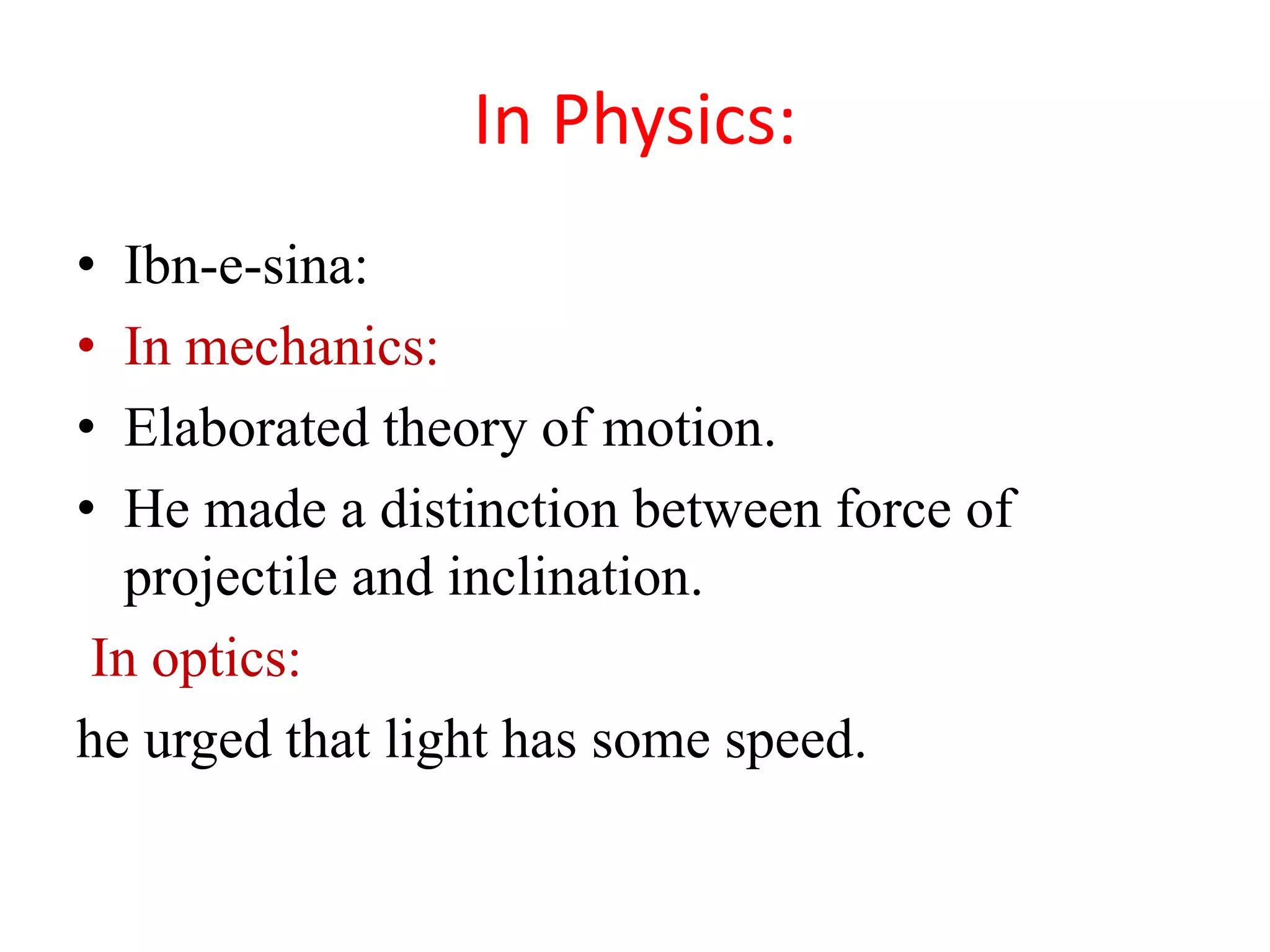 In Physics:

• Ibn-e-sina:
• In mechanics:
• Elaborated theory of motion.
• He made a distinction between force of projectile and inclination.

In optics:

he urged that light has some speed.